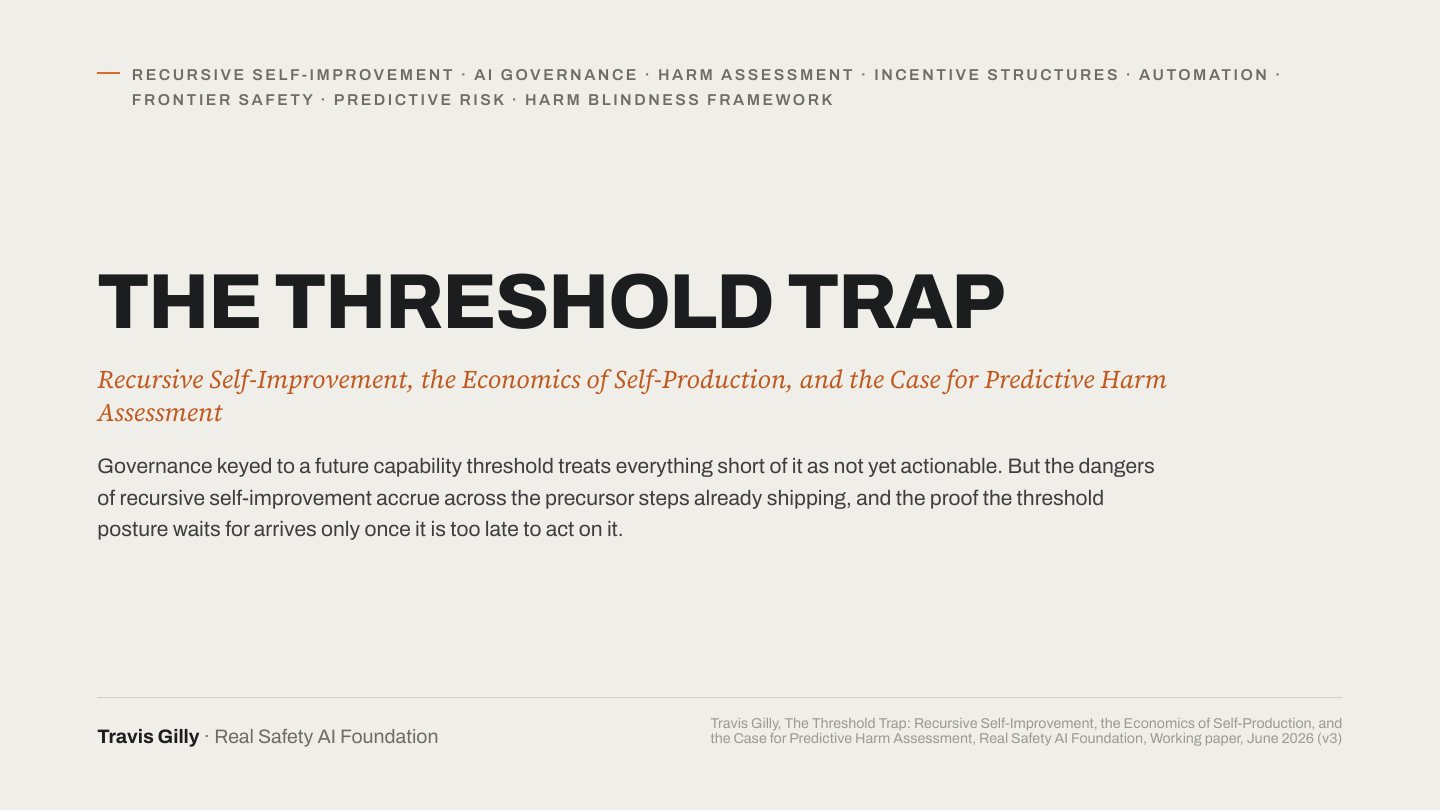 RECURSIVE SELF-IMPROVEMENT · AI GOVERNANCE · HARM ASSESSMENT · INCENTIVE STRUCTURES · AUTOMATION · FRONTIER SAFETY · PREDICTIVE RISK · HARM BLINDNESS FRAMEWORK

THE THRESHOLD TRAP

Recursive Self-Improvement, the Economics of Self-Production, and the Case for Predictive Harm Assessment

Governance keyed to a future capability threshold treats everything short of it as not yet actionable. But the dangers of recursive self-improvement accrue across the precursor steps already shipping, and the proof the threshold posture waits for arrives only once it is too late to act on it.

Travis Gilly · Real Safety AI Foundation

Travis Gilly, The Threshold Trap: Recursive Self-Improvement, the Economics of Self-Production, and the Case for Predictive Harm Assessment, Real Safety AI Foundation, Working paper, June 2026 (v3)